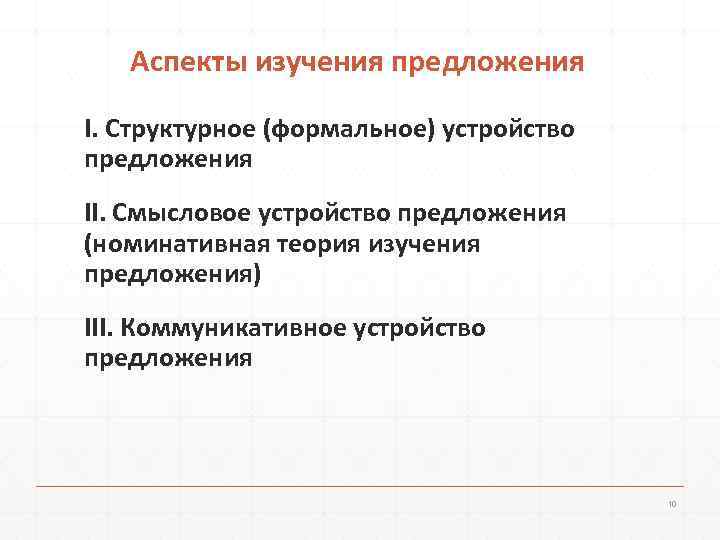 Аспекты изучения предложения

I. Структурное (формальное) устройство предложения

II. Смысловое устройство предложения (номинативная теория изучения предложения)

III. Коммуникативное устройство предложения

10